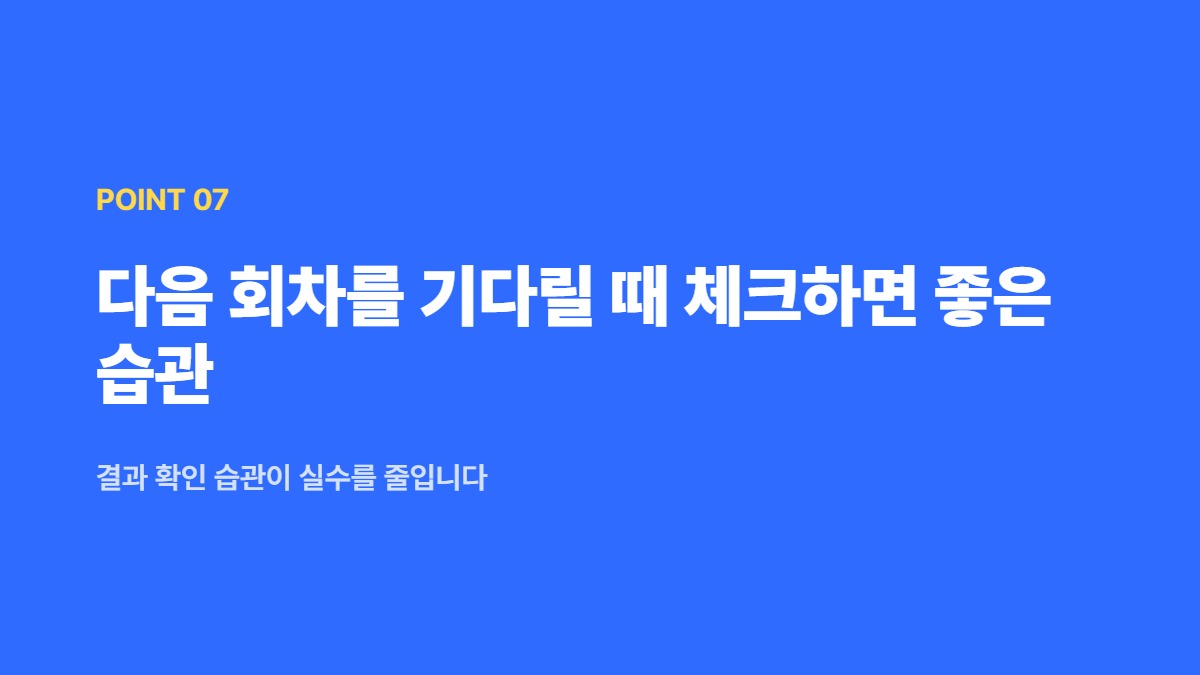 POINT 07

다음 회차를 기다릴 때 체크하면 좋은 습관

결과 확인 습관이 실수를 줄입니다